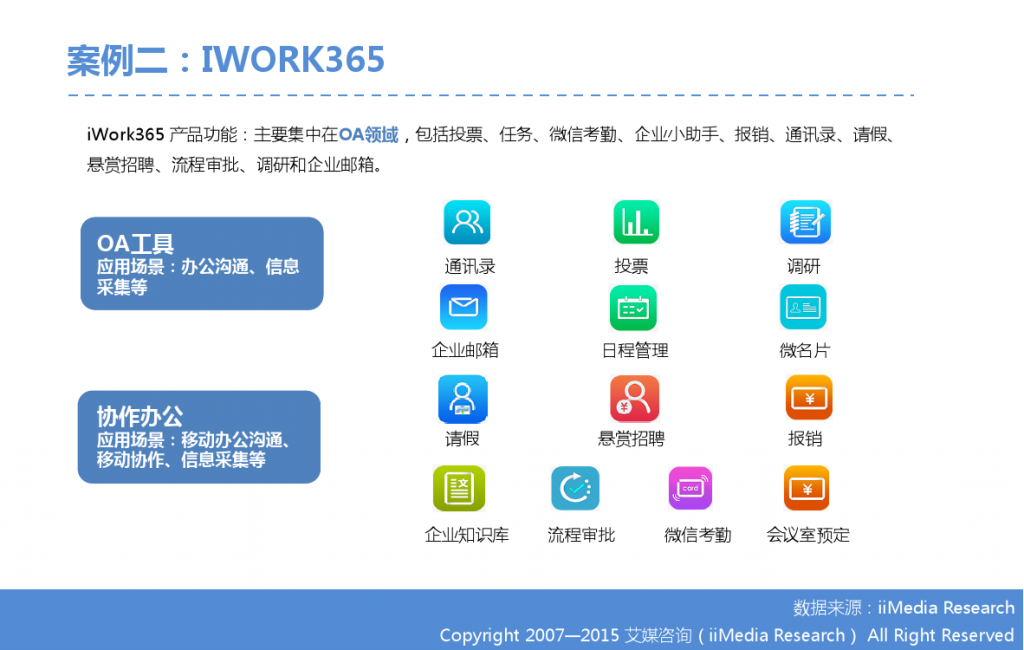 案例二：IWORK365

iWork365 产品功能：主要集中在OA领域，包括投票、任务、微信考勤、企业小助手、报销、通讯录、请假、悬赏招聘、流程审批、调研和企业邮箱。

OA工具
应用场景：办公沟通、信息采集等

协作办公
应用场景：移动办公沟通、移动协作、信息采集等

通讯录
投票
调研
企业邮箱
日程管理
微名片
请假
悬赏招聘
报销
企业知识库
流程审批
card
微信考勤
会议室预定

数据来源：iiMedia Research
Copyright 2007—2015 艾媒咨询（iiMedia Research） All Right Reserved